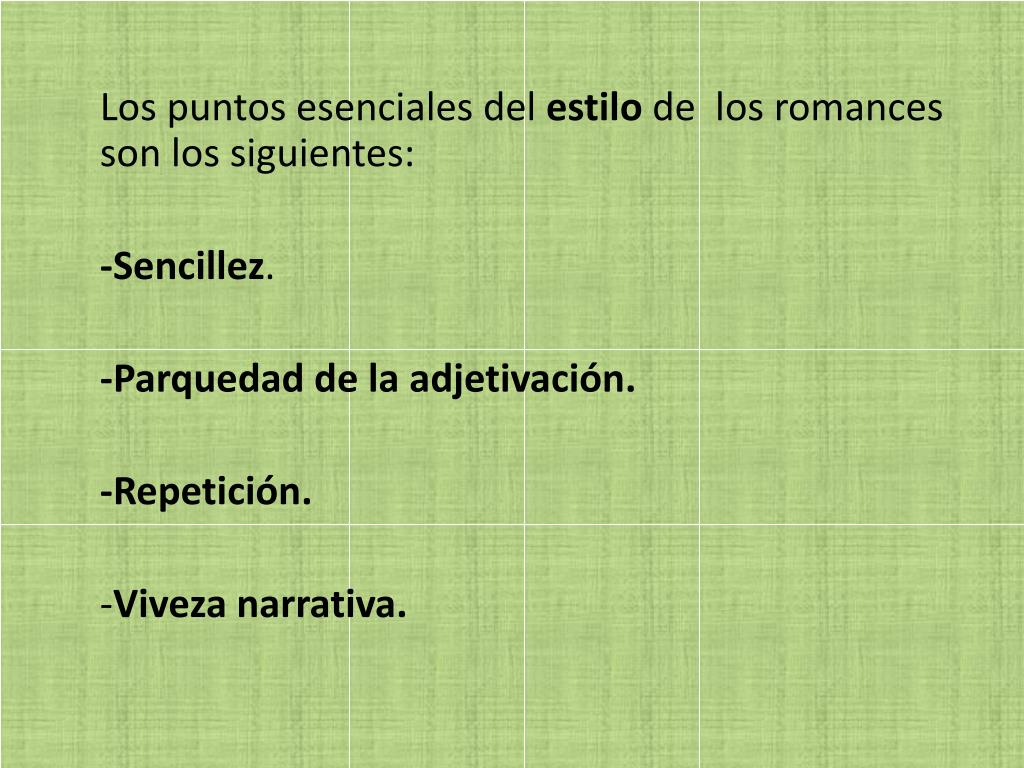 Los puntos esenciales del estilo de  los romances son los siguientes:

-Sencillez.

-Parquedad de la adjetivación.

-Repetición.

-Viveza narrativa.